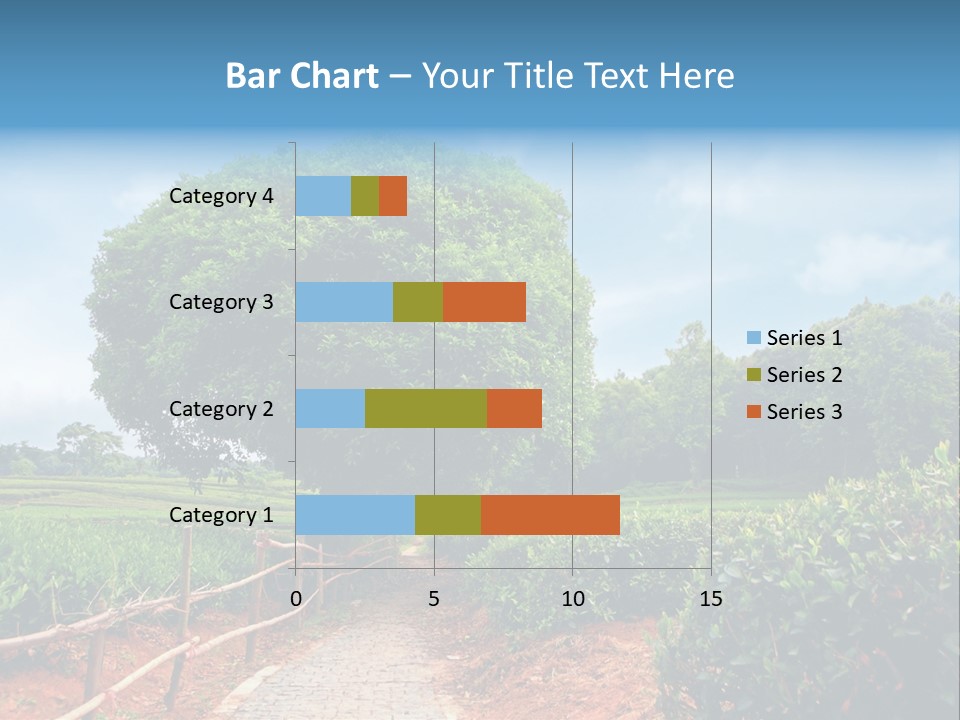 Bar Chart – Your Title Text Here

Category 4
Category 3
Category 2
Category 1

0
5
10
15

Series 1
Series 2
Series 3